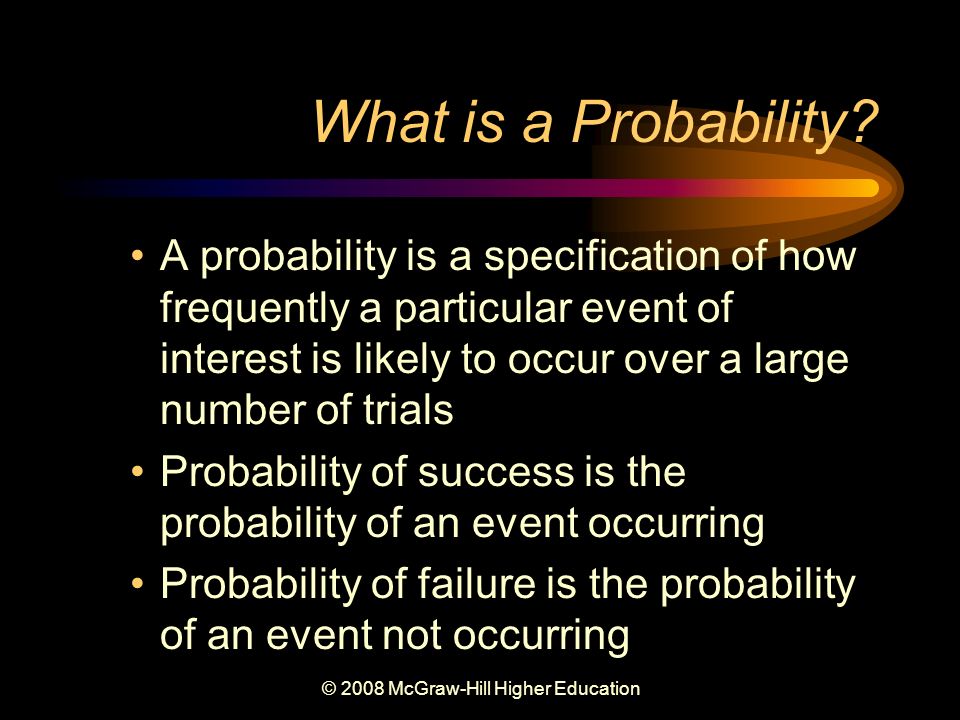 What is a Probability?

• A probability is a specification of how frequently a particular event of interest is likely to occur over a large number of trials

• Probability of success is the probability of an event occurring

• Probability of failure is the probability of an event not occurring

© 2008 McGraw-Hill Higher Education